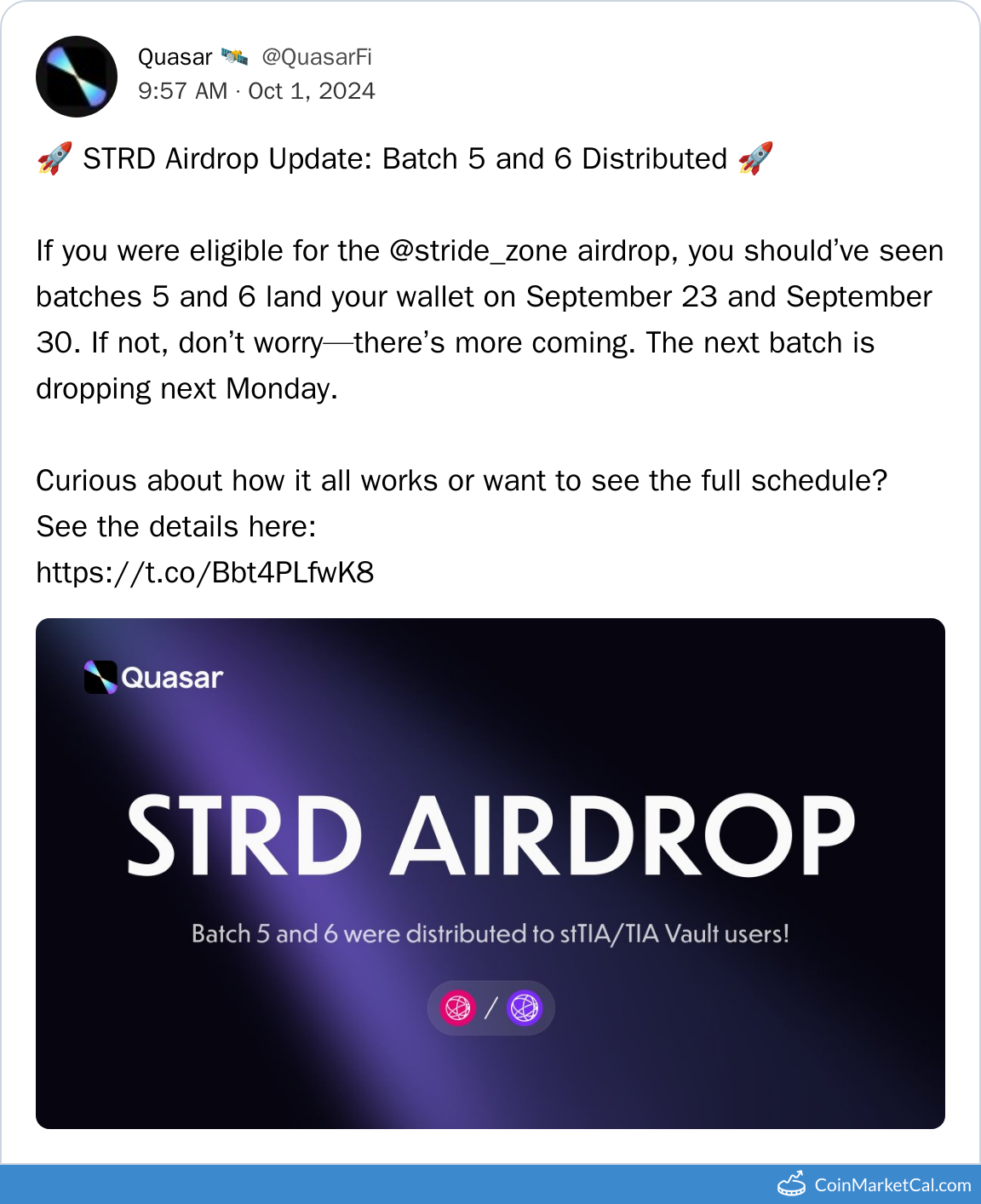 Quasar 🛰️ @QuasarFi
9:57 AM · Oct 1, 2024

🚀 STRD Airdrop Update: Batch 5 and 6 Distributed 🚀

If you were eligible for the @stride_zone airdrop, you should've seen batches 5 and 6 land your wallet on September 23 and September 30. If not, don't worry—there's more coming. The next batch is dropping next Monday.

Curious about how it all works or want to see the full schedule? See the details here:
https://t.co/Bbt4PLfwK8

Quasar

STRD AIRDROP

Batch 5 and 6 were distributed to stTIA/TIA Vault users!

/

CoinMarketCal.com